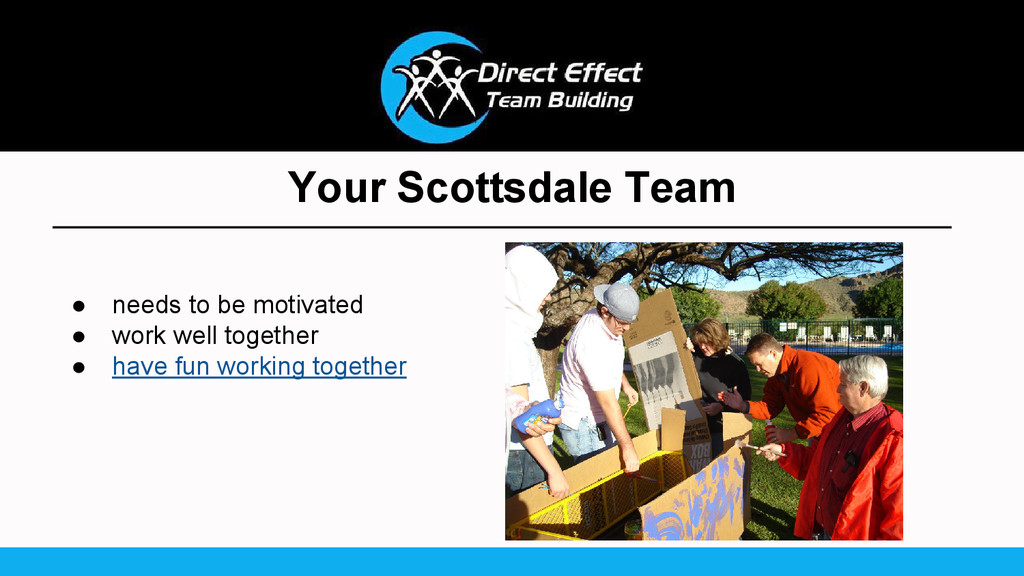 Direct Effect
Team Building

Your Scottsdale Team

● needs to be motivated
● work well together
● have fun working together